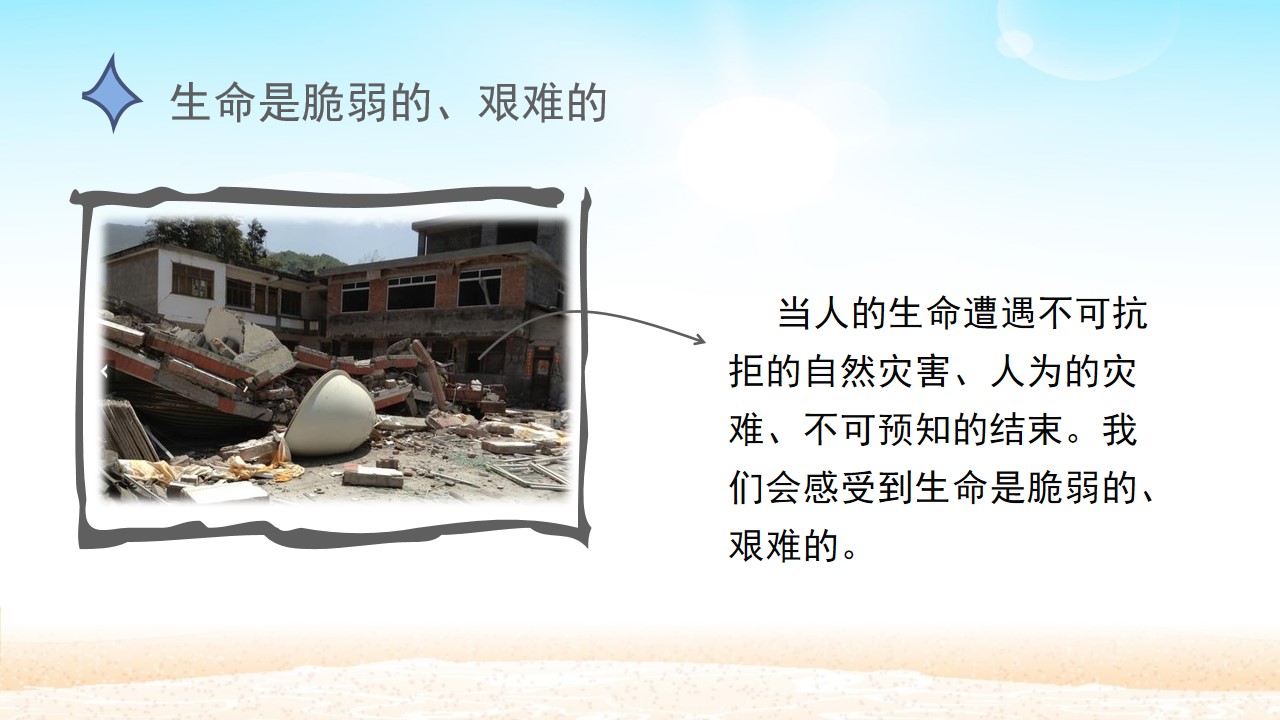 生命是脆弱的、艰难的

当人的生命遭遇不可抗拒的自然灾害、人为的灾难、不可预知的结束。我们会感受到生命是脆弱的、艰难的。